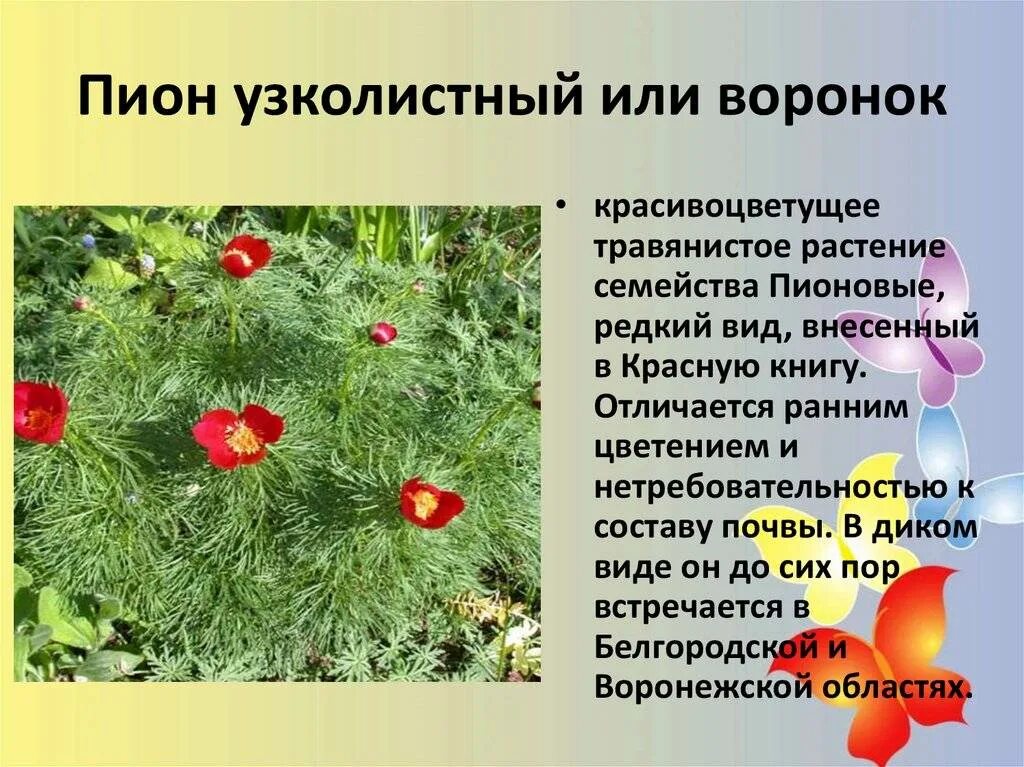 Пион узколистный или воронок

• красивоцветущее травянистое растение семейства Пионовые, редкий вид, внесенный в Красную книгу. Отличается ранним цветением и нетребовательностью к составу почвы. В диком виде он до сих пор встречается в Белгородской и Воронежской областях.